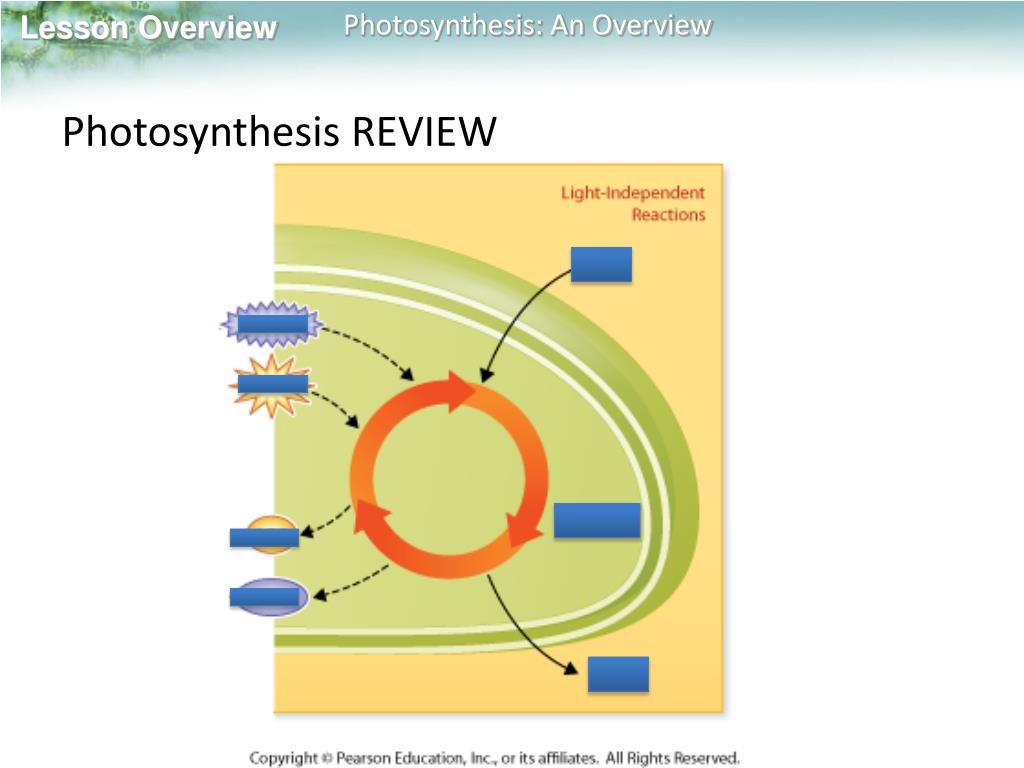 Lesson Overview

Photosynthesis: An Overview

Photosynthesis REVIEW

Light-Independent Reactions

Copyright © Pearson Education, Inc., or its affiliates. All Rights Reserved.